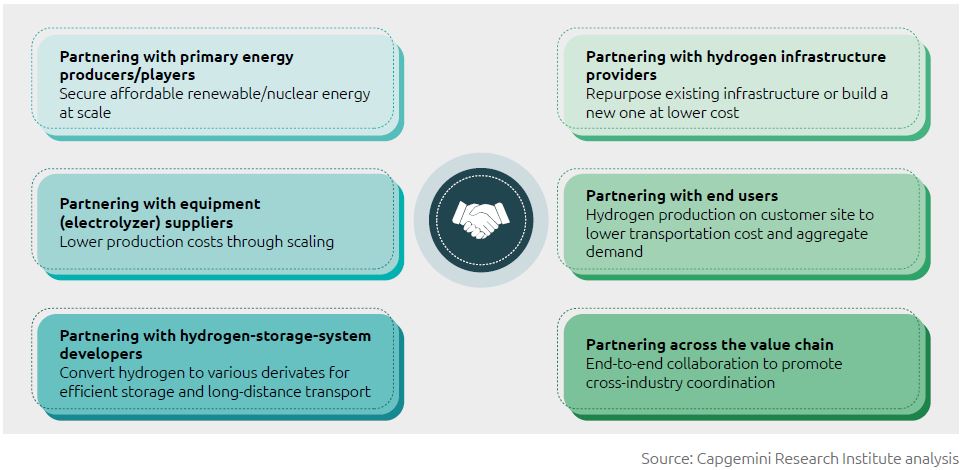 Partnering with primary energy producers/players
Secure affordable renewable/nuclear energy at scale

Partnering with equipment (electrolyzer) suppliers
Lower production costs through scaling

Partnering with hydrogen-storage-system developers
Convert hydrogen to various derivates for efficient storage and long-distance transport

Partnering with hydrogen infrastructure providers
Repurpose existing infrastructure or build a new one at lower cost

Partnering with end users
Hydrogen production on customer site to lower transportation cost and aggregate demand

Partnering across the value chain
End-to-end collaboration to promote cross-industry coordination

Source: Capgemini Research Institute analysis